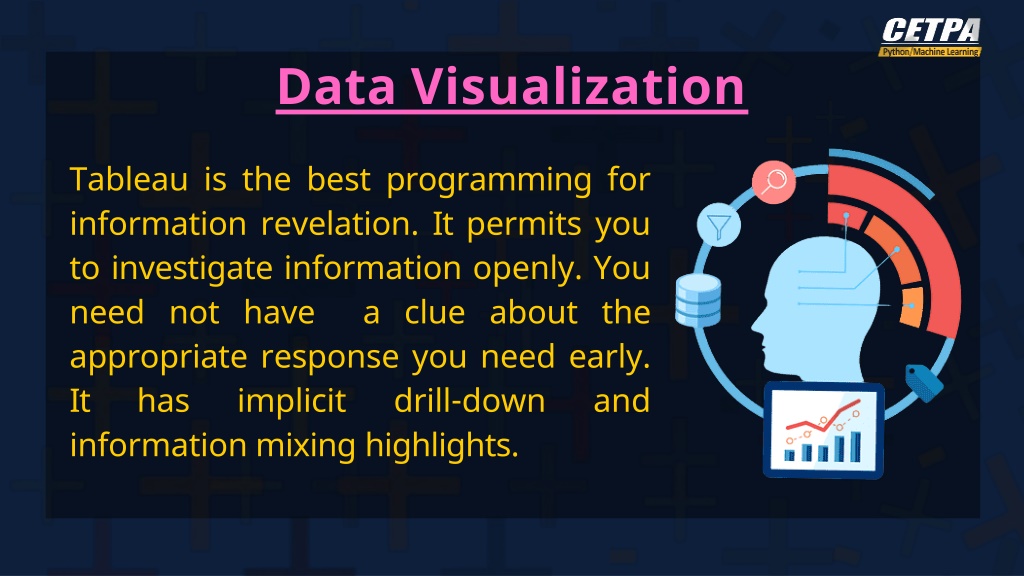 CETPA
Python/Machine Learning

Data Visualization

Tableau is the best programming for information revelation. It permits you to investigate information openly. You need not have a clue about the appropriate response you need early. It has implicit drill-down and information mixing highlights.